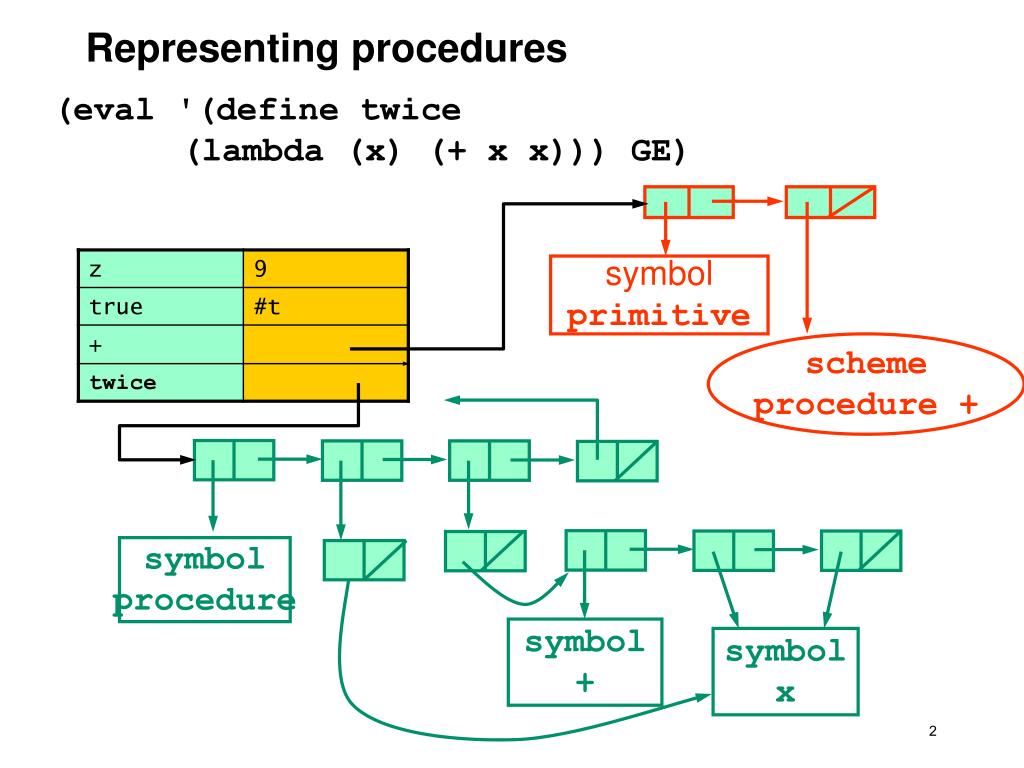 Representing procedures

(eval '(define twice
(lambda (x) (+ x x))) GE)

| z | 9 |
|---|---|
| true | #t |
| + | |
| twice | |

symbol
primitive

scheme
procedure +

symbol
procedure

symbol
+

symbol
x

2